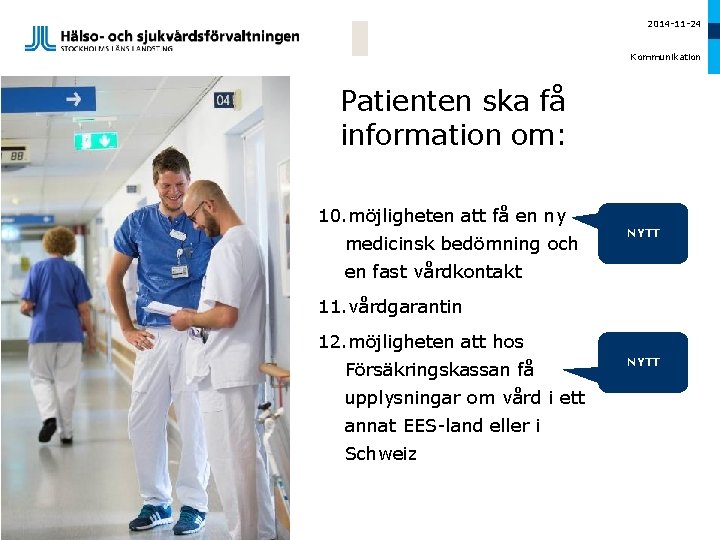 Hälso- och sjukvårdsförvaltningen
STOCKHOLMS LÄNS LANDSTING

2014-11-24

Kommunikation

04

88

Patienten ska få information om:

10. möjligheten att få en ny medicinsk bedömning och en fast vårdkontakt

NYTT

11. vårdgarantin

12. möjligheten att hos Försäkringskassan få upplysningar om vård i ett annat EES-land eller i Schweiz

NYTT